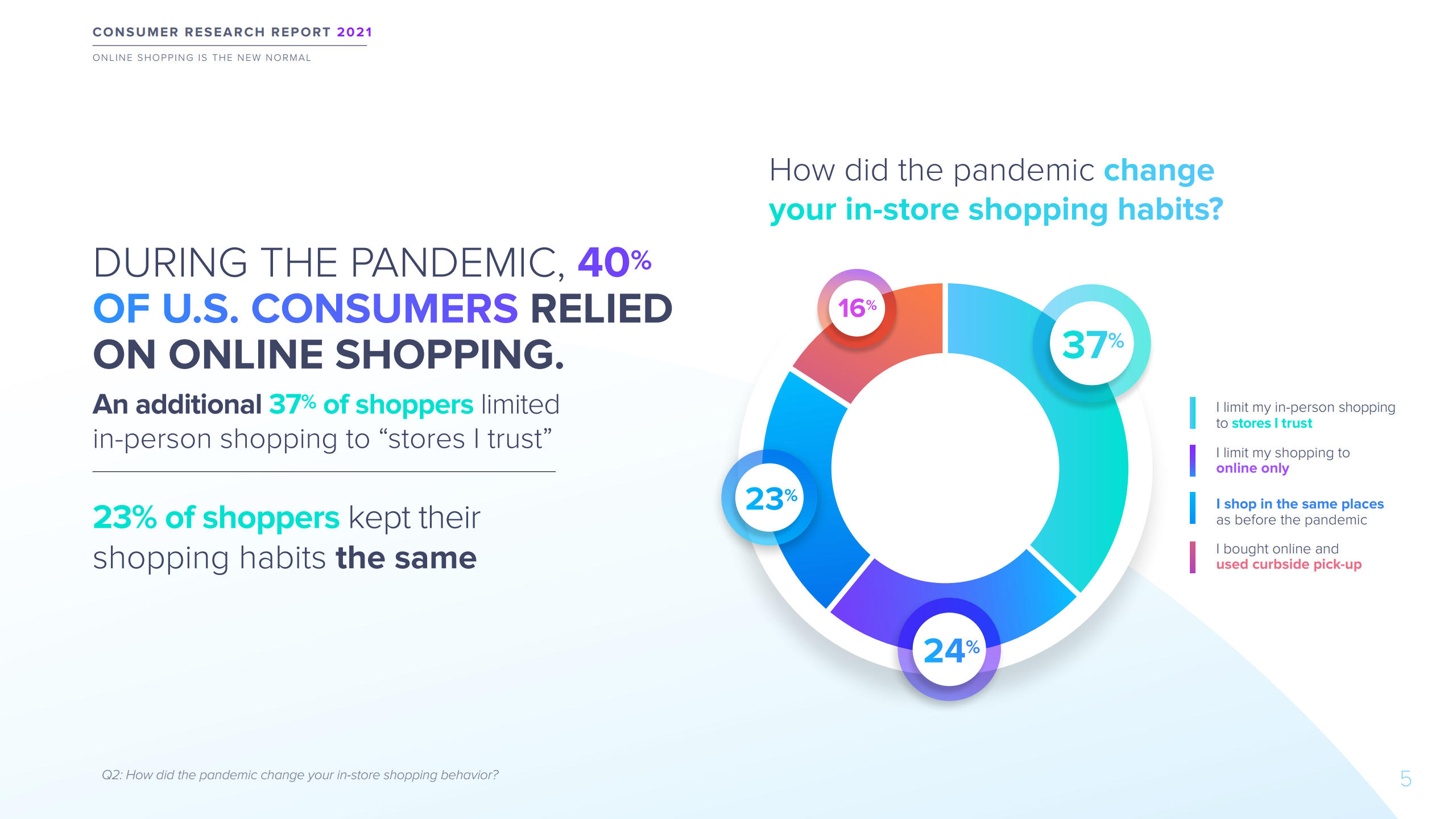 CONSUMER RESEARCH REPORT 2021

ONLINE SHOPPING IS THE NEW NORMAL

DURING THE PANDEMIC, 40% OF U.S. CONSUMERS RELIED ON ONLINE SHOPPING.

An additional 37% of shoppers limited in-person shopping to “stores I trust”

23% of shoppers kept their shopping habits the same

How did the pandemic change your in-store shopping habits?

16%

37%

23%

24%

I limit my in-person shopping to stores I trust

I limit my shopping to online only

I shop in the same places as before the pandemic

I bought online and used curbside pick-up

Q2: How did the pandemic change your in-store shopping behavior?

5